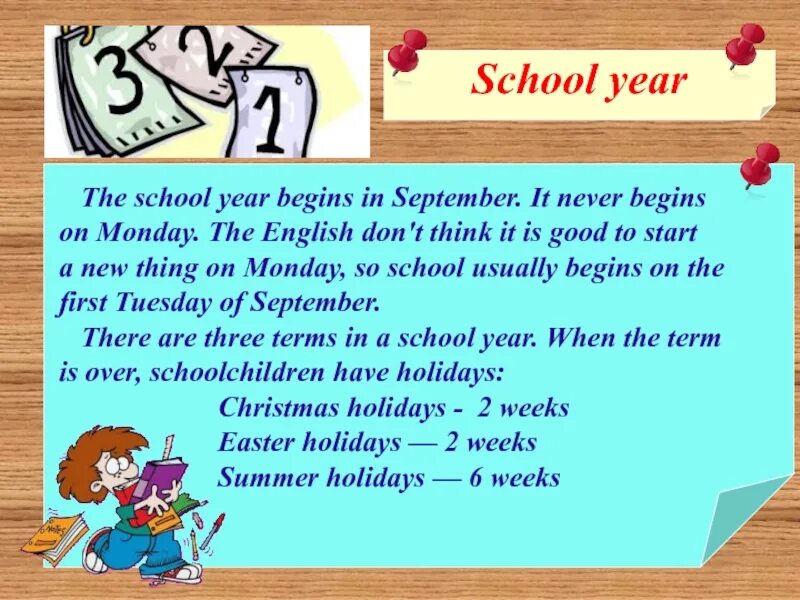 3 2 1

School year

The school year begins in September. It never begins on Monday. The English don't think it is good to start a new thing on Monday, so school usually begins on the first Tuesday of September.

There are three terms in a school year. When the term is over, schoolchildren have holidays:

Christmas holidays - 2 weeks
Easter holidays — 2 weeks
Summer holidays — 6 weeks

NOTES